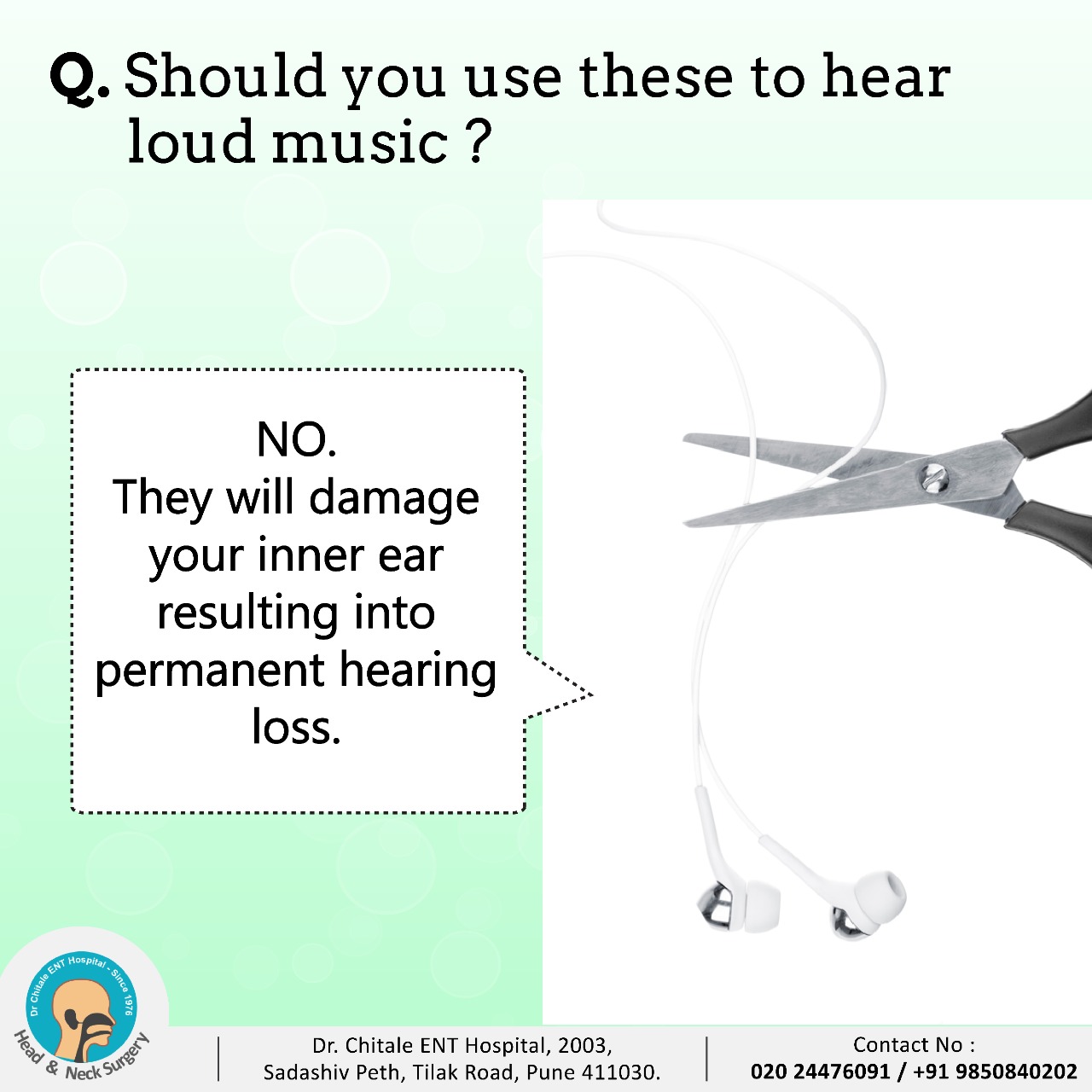 Q. Should you use these to hear loud music ?

NO.
They will damage your inner ear resulting into permanent hearing loss.

Dr Chitale ENT Hospital - Since 1976
Head & Neck Surgery

Dr. Chitale ENT Hospital, 2003, Sadashiv Peth, Tilak Road, Pune 411030.

Contact No :
020 24476091 / +91 9850840202